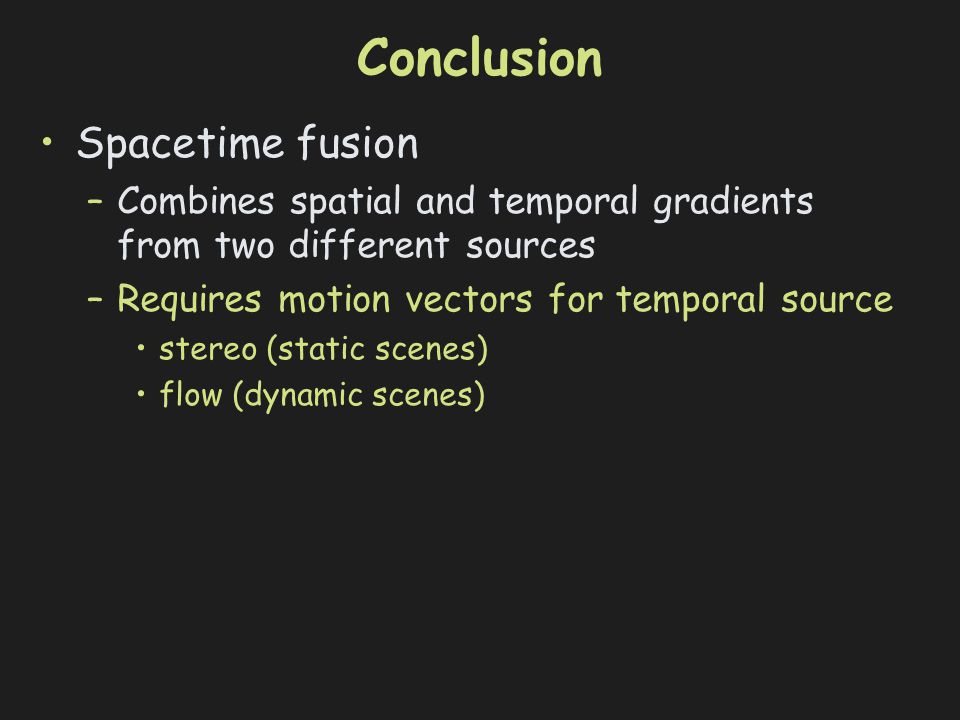 Conclusion

• Spacetime fusion
– Combines spatial and temporal gradients from two different sources
– Requires motion vectors for temporal source
• stereo (static scenes)
• flow (dynamic scenes)